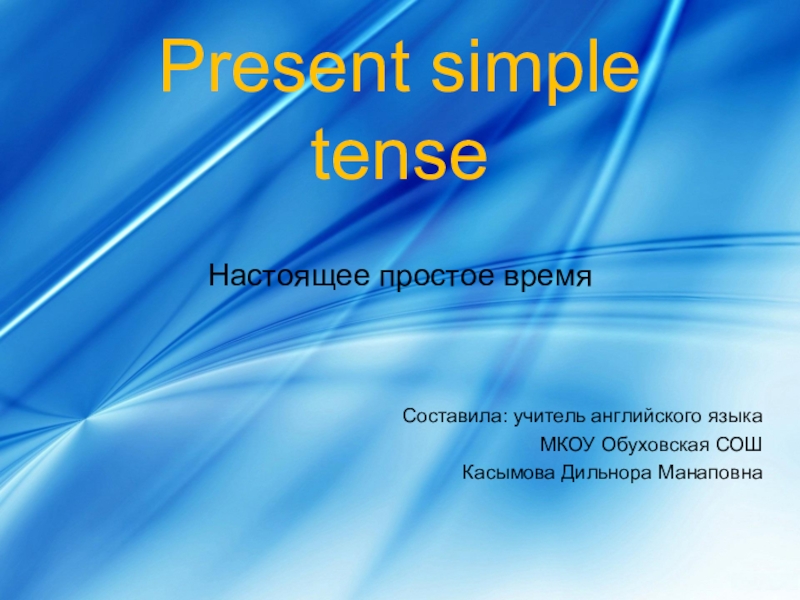 Present simple tense

Настоящее простое время

Составила: учитель английского языка
МКОУ Обуховская СОШ
Касымова Дильнора Манаповна